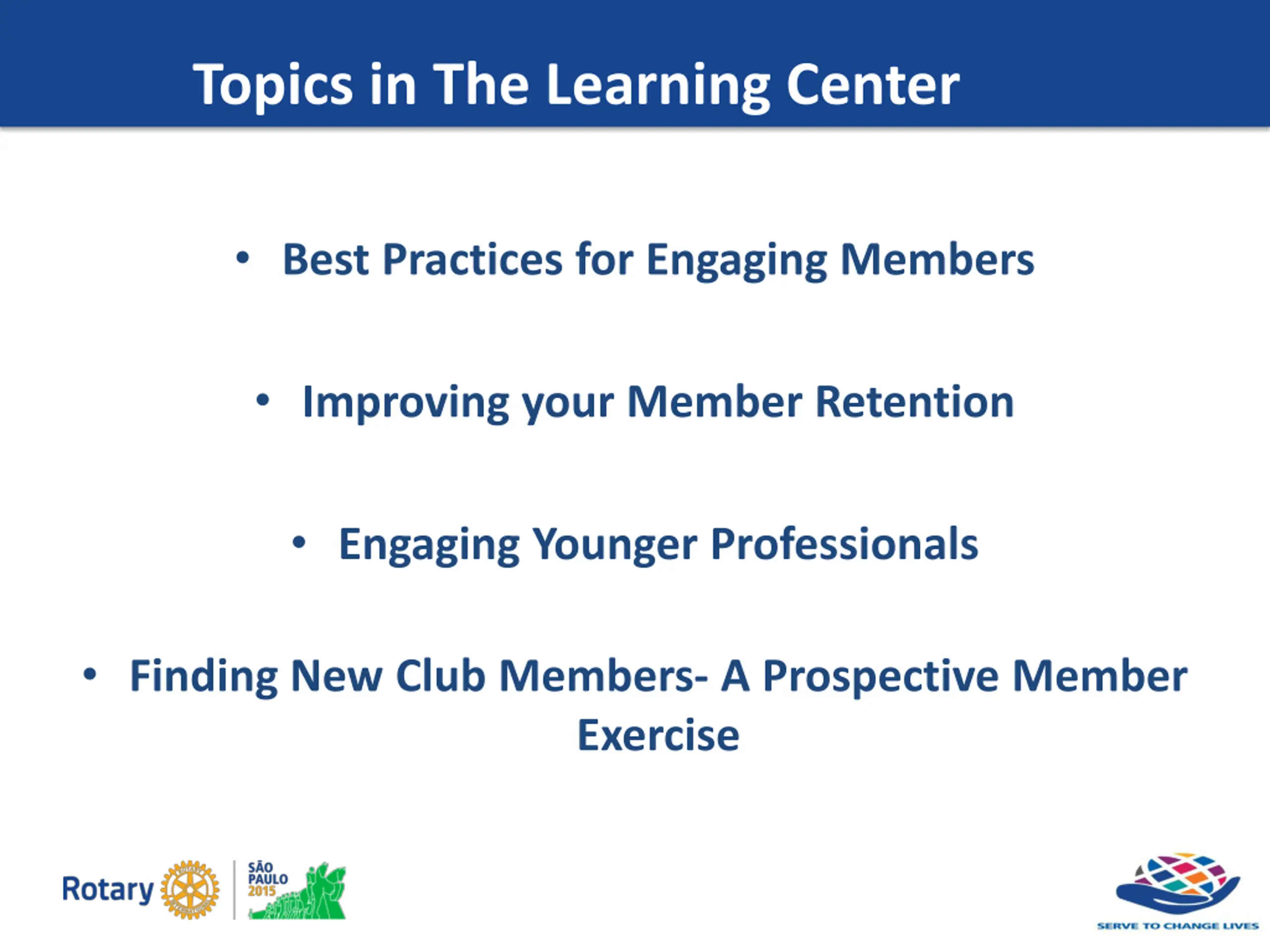 Topics in The Learning Center

• Best Practices for Engaging Members

• Improving your Member Retention

• Engaging Younger Professionals

• Finding New Club Members- A Prospective Member Exercise

Rotary

SÃO PAULO 2015

SERVE TO CHANGE LIVES